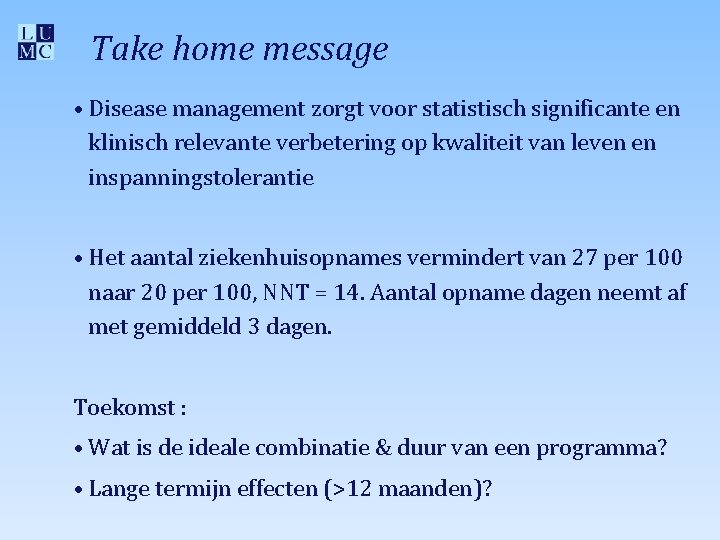 L U
M C

Take home message

• Disease management zorgt voor statistisch significante en klinisch relevante verbetering op kwaliteit van leven en inspanningstolerantie

• Het aantal ziekenhuisopnames vermindert van 27 per 100 naar 20 per 100, NNT = 14. Aantal opname dagen neemt af met gemiddeld 3 dagen.

Toekomst :

• Wat is de ideale combinatie & duur van een programma?

• Lange termijn effecten (>12 maanden)?